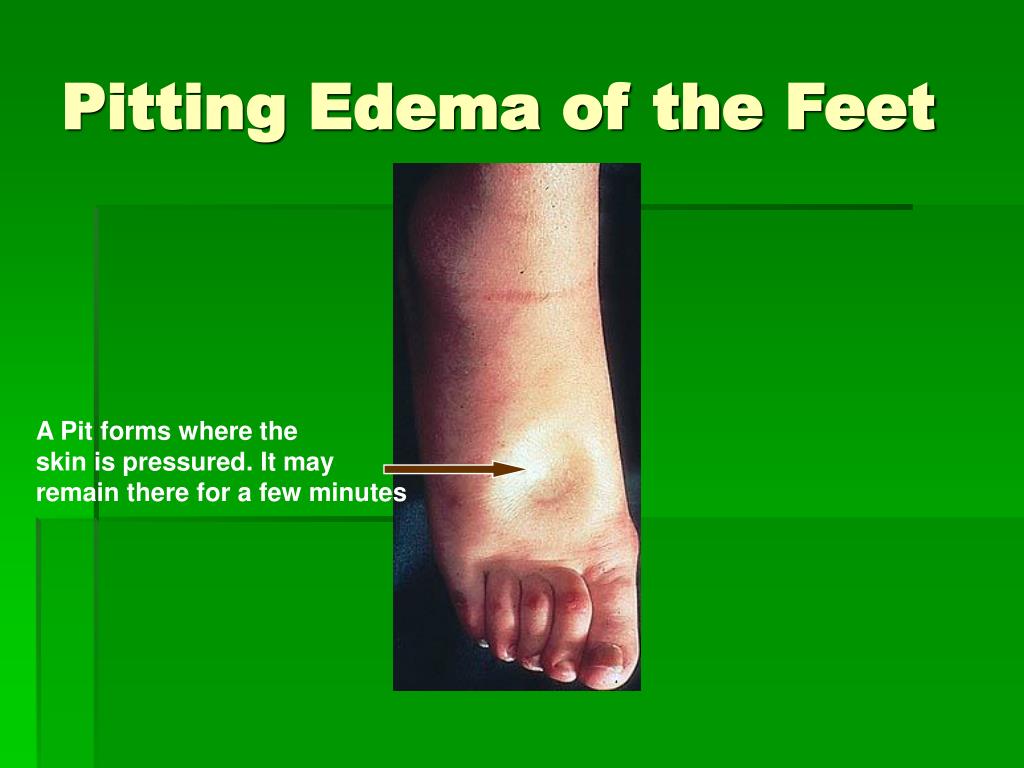 Pitting Edema of the Feet

A Pit forms where the skin is pressured. It may remain there for a few minutes